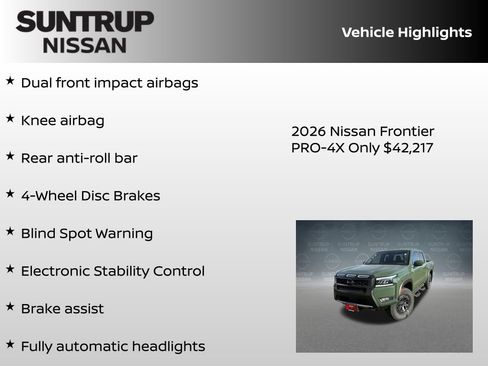 SUNTRUP NISSAN

Vehicle Highlights

★ Dual front impact airbags

★ Knee airbag

★ Rear anti-roll bar

★ 4-Wheel Disc Brakes

★ Blind Spot Warning

★ Electronic Stability Control

★ Brake assist

★ Fully automatic headlights

2026 Nissan Frontier PRO-4X Only $42,217